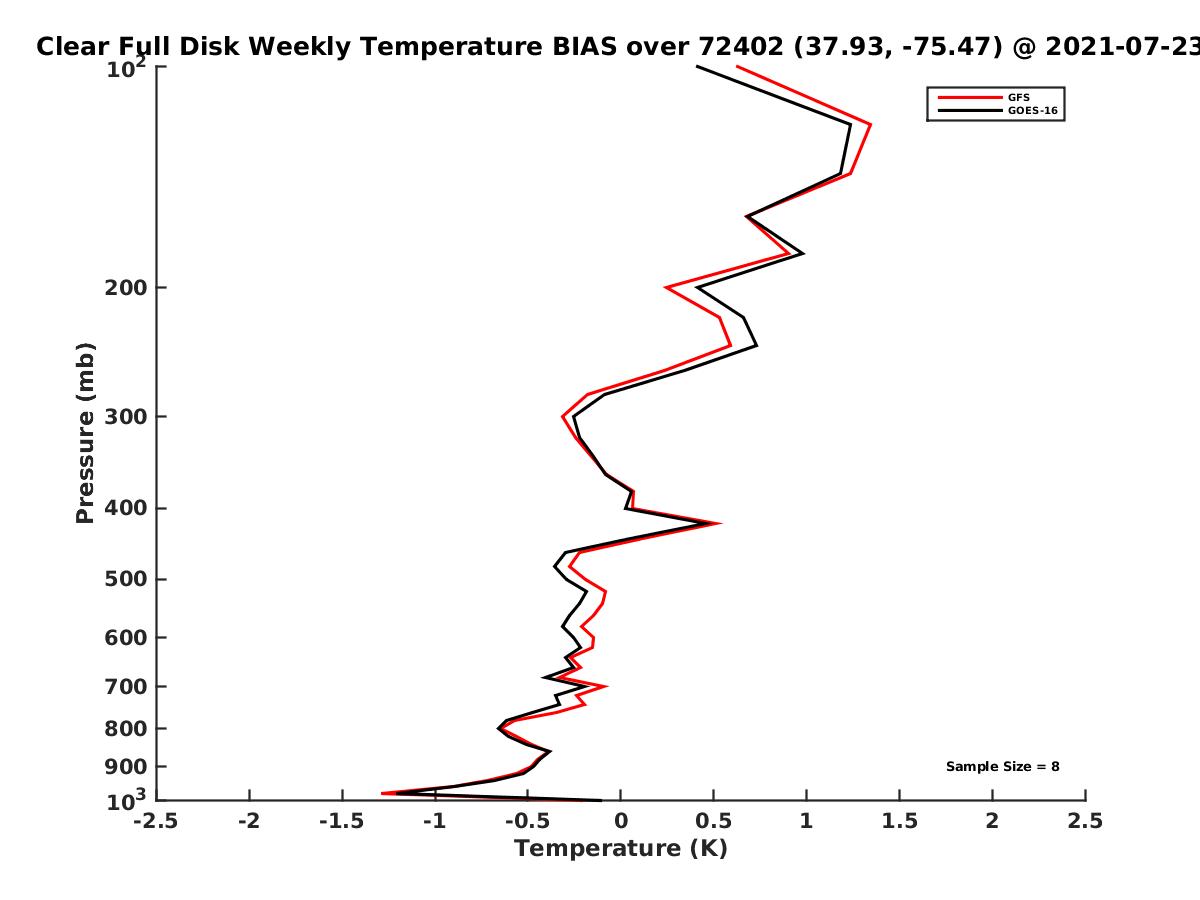 Clear Full Disk Weekly Temperature BIAS over 72402 (37.93, -75.47) @ 2021-07-23

GFS
GOES-16

Pressure (mb)

$10^2$
200
300
400
500
600
700
800
900
$10^3$

Sample Size = 8

-2.5 -2 -1.5 -1 -0.5 0 0.5 1 1.5 2 2.5

Temperature (K)